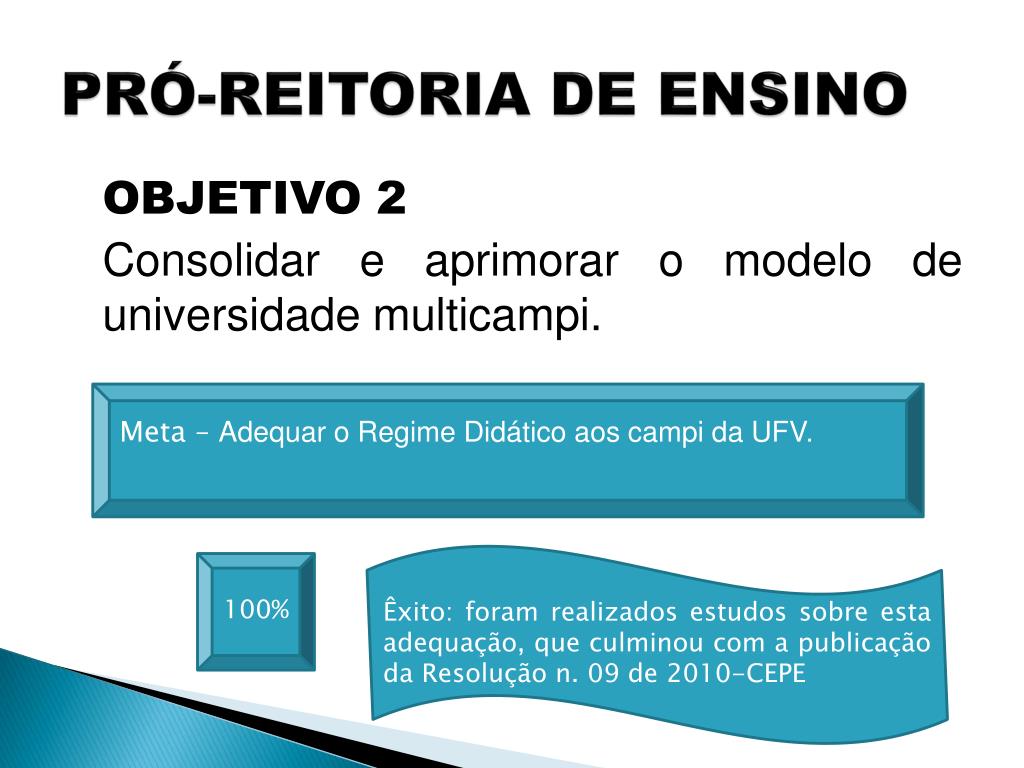 PRÓ-REITORIA DE ENSINO

OBJETIVO 2

Consolidar e aprimorar o modelo de universidade multicampi.

Meta – Adequar o Regime Didático aos campi da UFV.

100%

Êxito: foram realizados estudos sobre esta adequação, que culminou com a publicação da Resolução n. 09 de 2010-CEPE